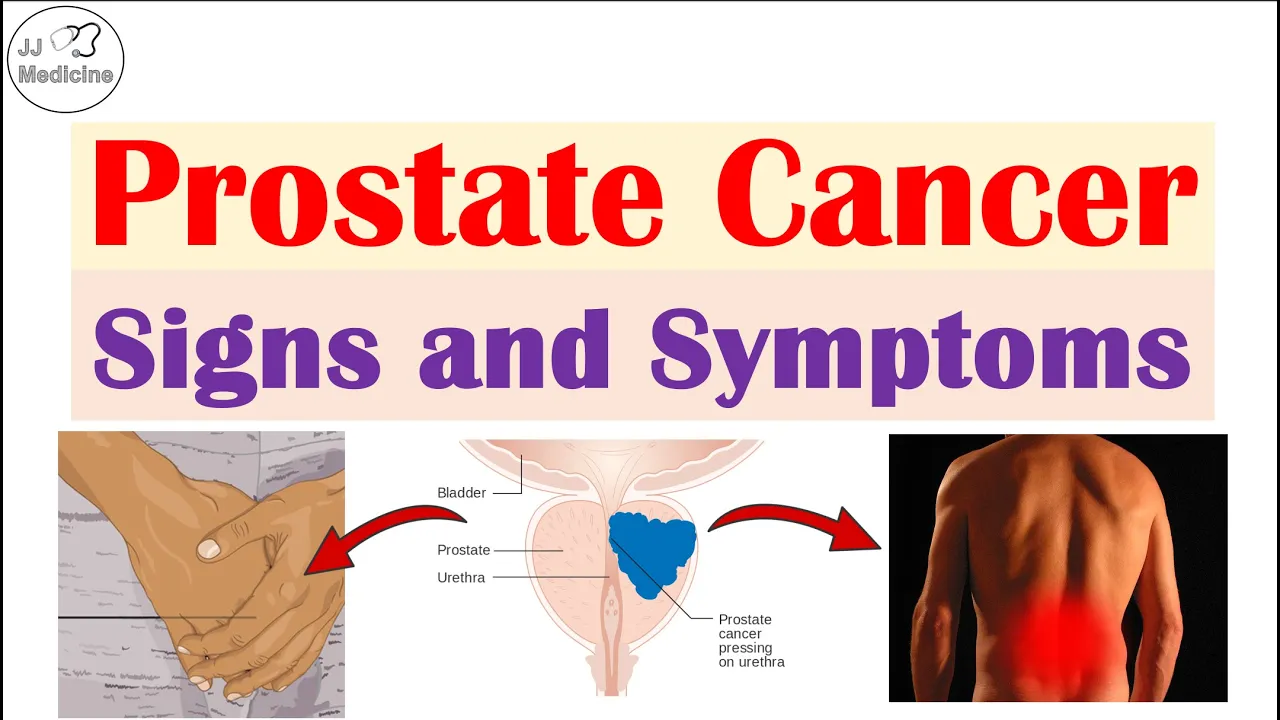 JJ Medicine

Prostate Cancer

Signs and Symptoms

Bladder

Prostate

Urethra

Prostate cancer pressing on urethra